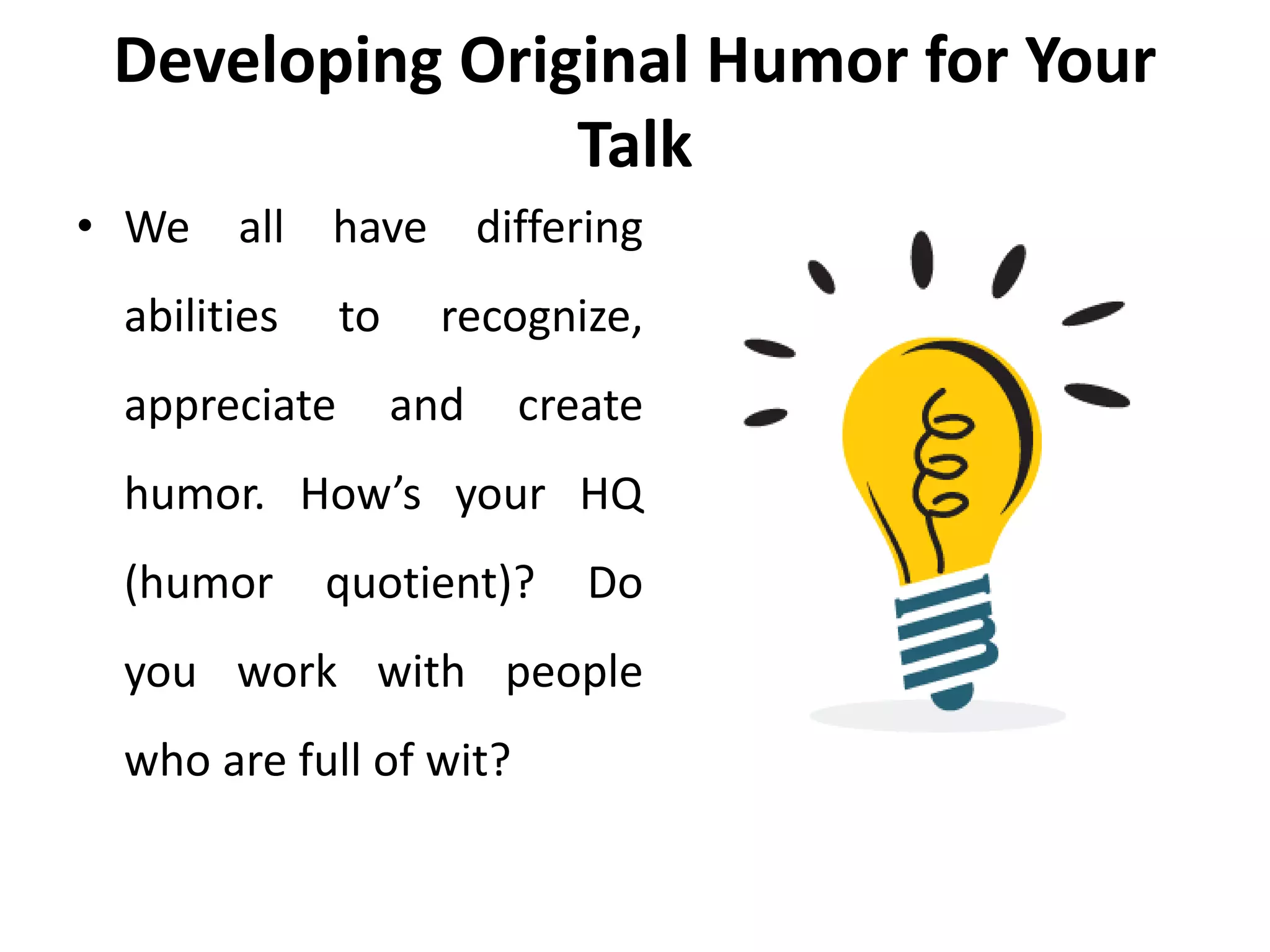 Developing Original Humor for Your Talk

• We all have differing abilities to recognize, appreciate and create humor. How’s your HQ (humor quotient)? Do you work with people who are full of wit?